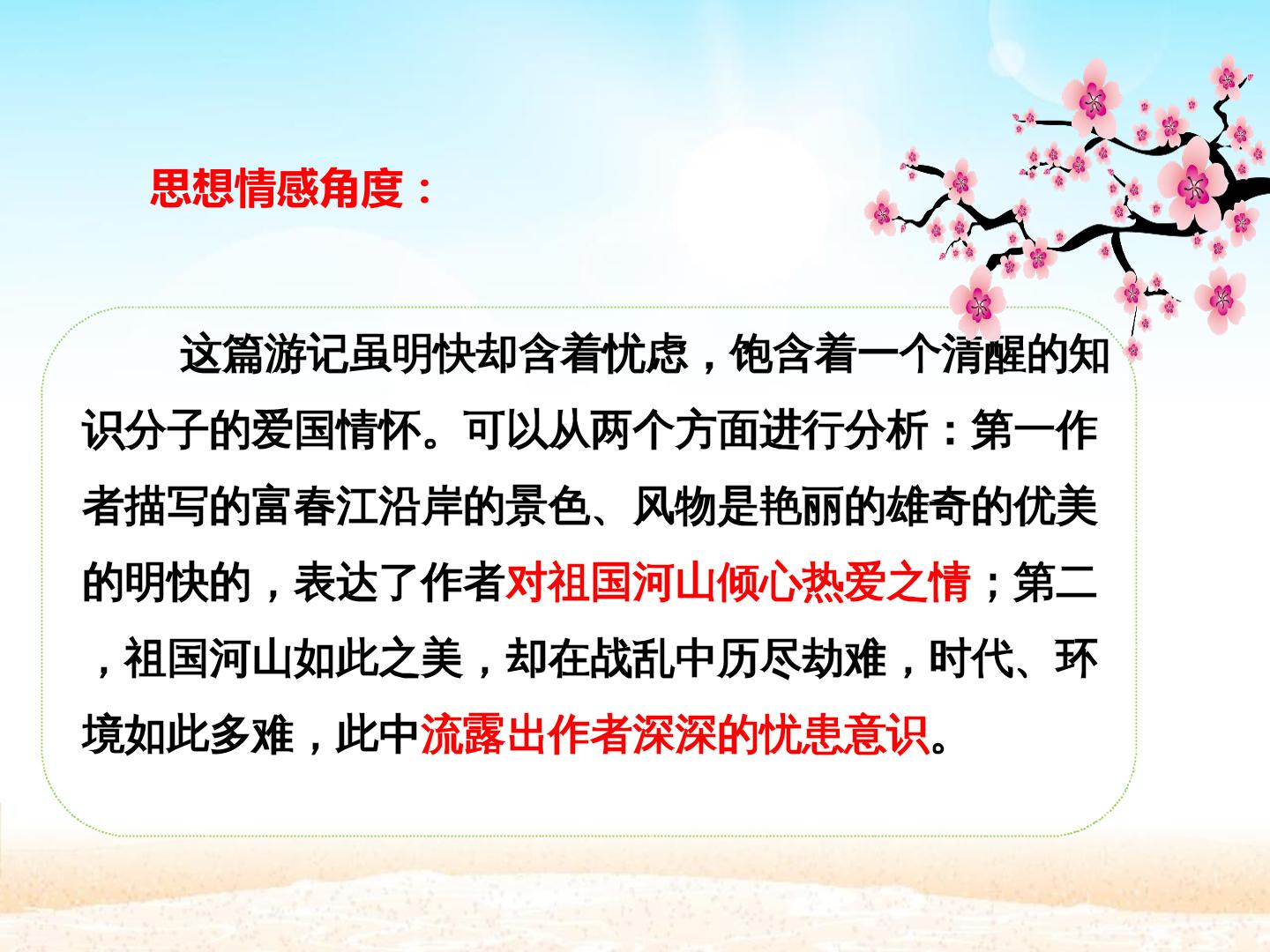 思想情感角度：

这篇游记虽明快却含着忧虑，饱含着一个清醒的知识分子的爱国情怀。可以从两个方面进行分析：第一作者描写的富春江沿岸的景色、风物是艳丽的雄奇的优美的明快的，表达了作者对祖国河山倾心热爱之情；第二，祖国河山如此之美，却在战乱中历尽劫难，时代、环境如此多难，此中流露出作者深深的忧患意识。